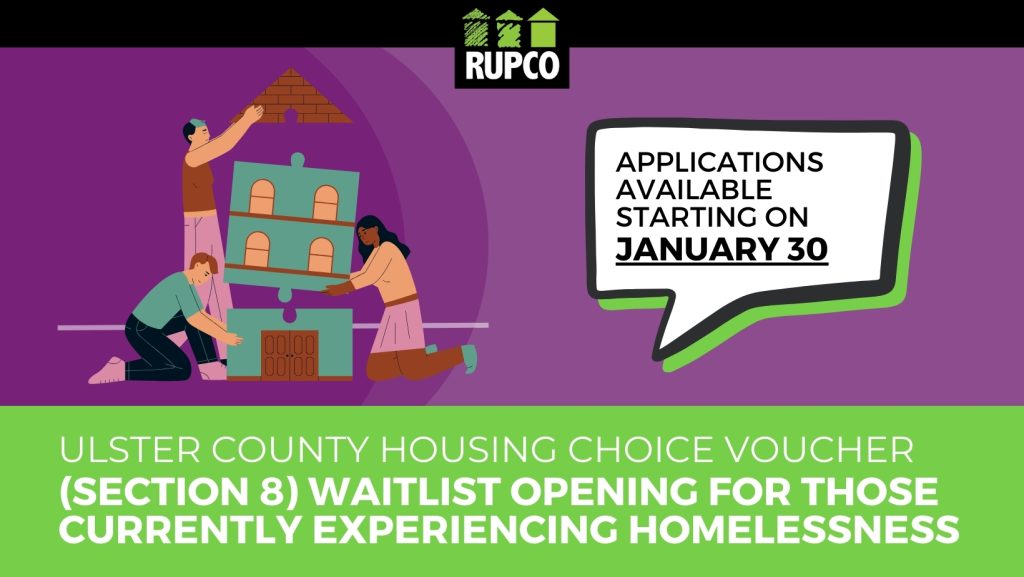 RUPCO

APPLICATIONS AVAILABLE STARTING ON JANUARY 30

ULSTER COUNTY HOUSING CHOICE VOUCHER (SECTION 8) WAITLIST OPENING FOR THOSE CURRENTLY EXPERIENCING HOMELESSNESS